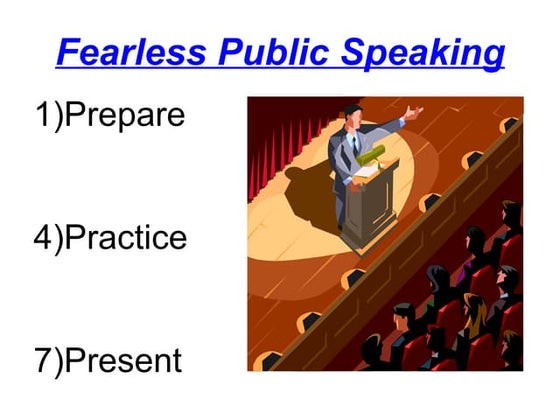 Fearless Public Speaking

1)Prepare

4)Practice

7)Present